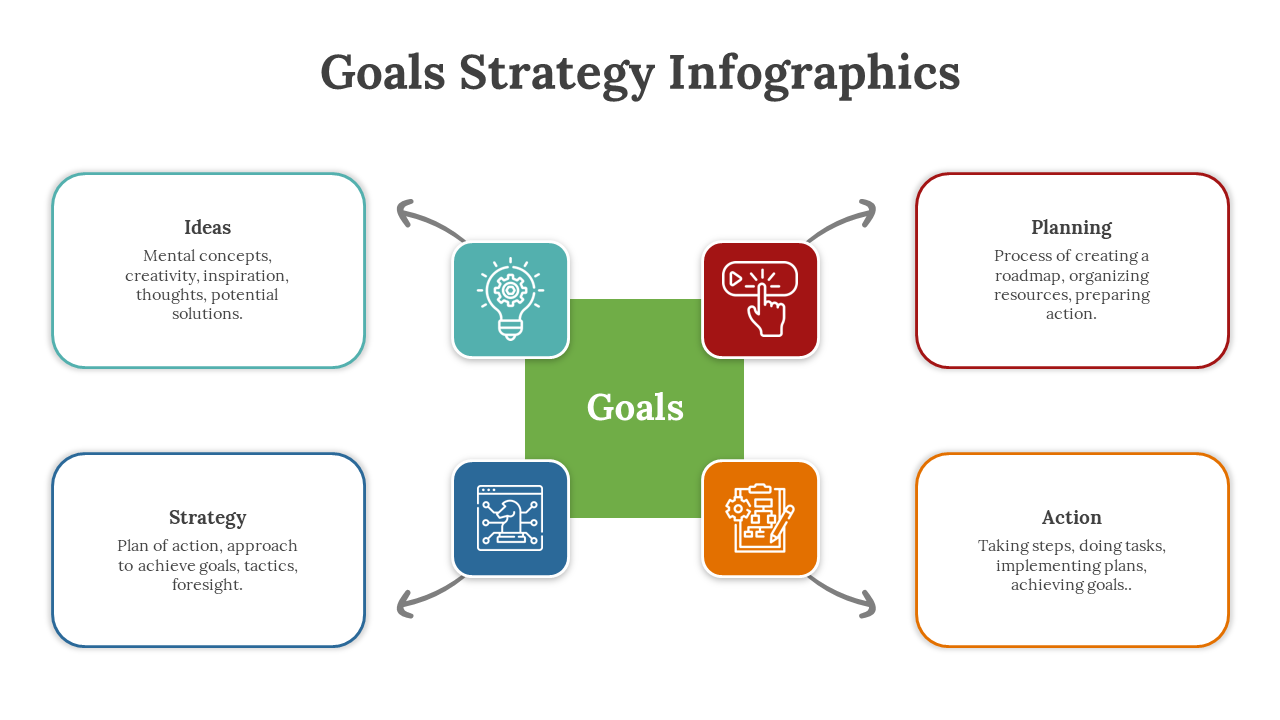 Goals Strategy Infographics

Ideas
Mental concepts, creativity, inspiration, thoughts, potential solutions.

Planning
Process of creating a roadmap, organizing resources, preparing action.

Goals

Strategy
Plan of action, approach to achieve goals, tactics, foresight.

Action
Taking steps, doing tasks, implementing plans, achieving goals..